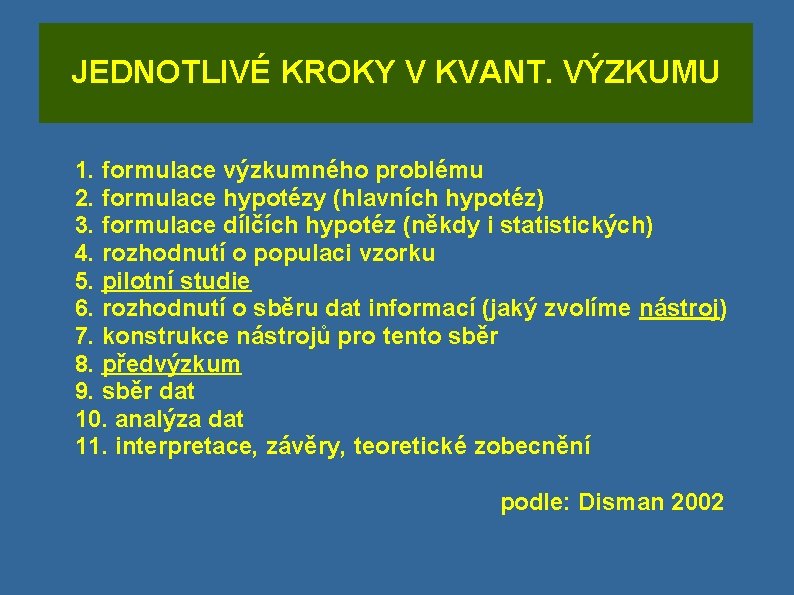 JEDNOTLIVÉ KROKY V KVANT. VÝZKUMU

1. formulace výzkumného problému
2. formulace hypotézy (hlavních hypotéz)
3. formulace dílčích hypotéz (někdy i statistických)
4. rozhodnutí o populaci vzorku
5. pilotní studie
6. rozhodnutí o sběru dat informací (jaký zvolíme nástroj)
7. konstrukce nástrojů pro tento sběr
8. předvýzkum
9. sběr dat
10. analýza dat
11. interpretace, závěry, teoretické zobecnění

podle: Disman 2002